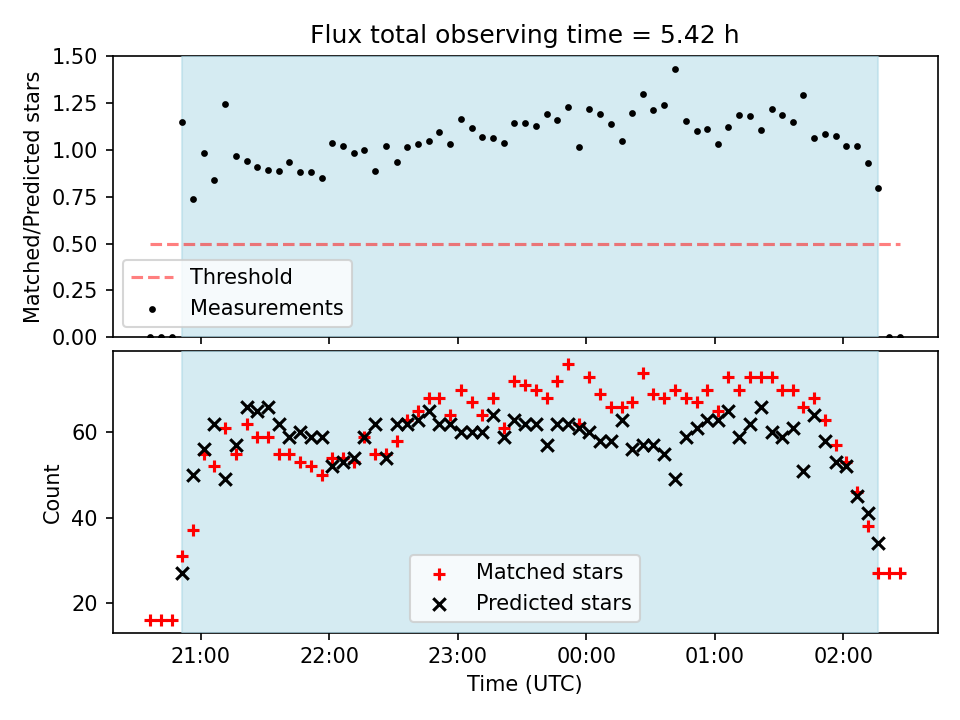 Flux total observing time = 5.42 h

Matched/Predicted stars

1.50
1.25
1.00
0.75
0.50
0.25
0.00

Threshold
Measurements

Count

60
40
20

Matched stars
Predicted stars

21:00
22:00
23:00
00:00
01:00
02:00

Time (UTC)